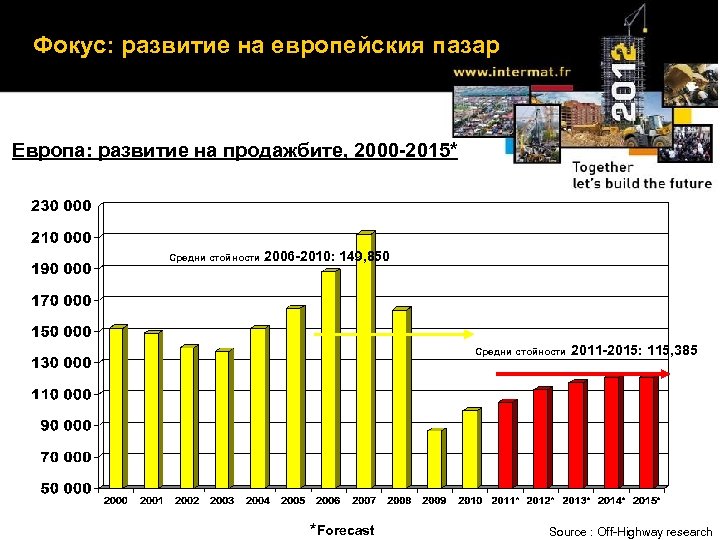 Фокус: развитие на европейския пазар

www.intermat.fr

2012

Together let's build the future

Европа: развитие на продажбите, 2000-2015*

230 000
210 000
190 000
170 000
150 000
130 000
110 000
90 000
70 000
50 000

Средни стойности 2006-2010: 149,850

Средни стойности 2011-2015: 115,385

2000 2001 2002 2003 2004 2005 2006 2007 2008 2009 2010 2011* 2012* 2013* 2014* 2015*

*Forecast

Source : Off-Highway research